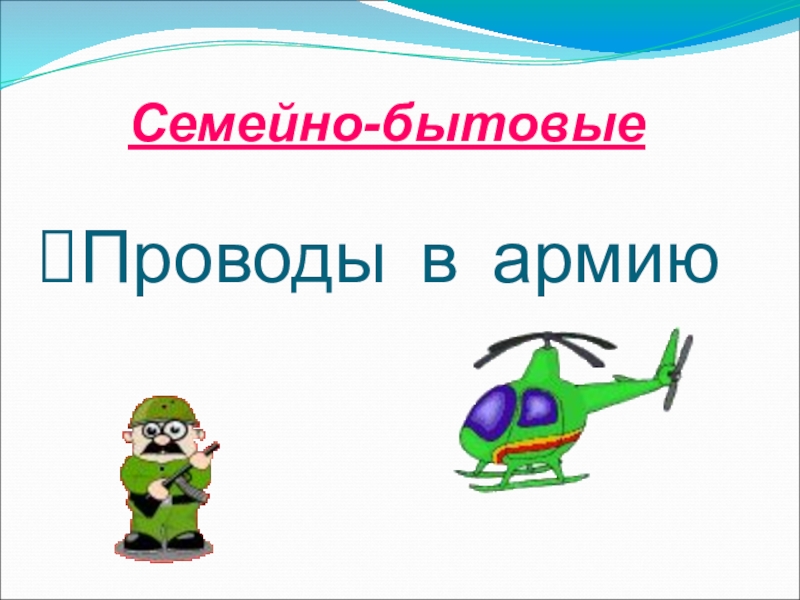 Семейно-бытовые

Проводы в армию